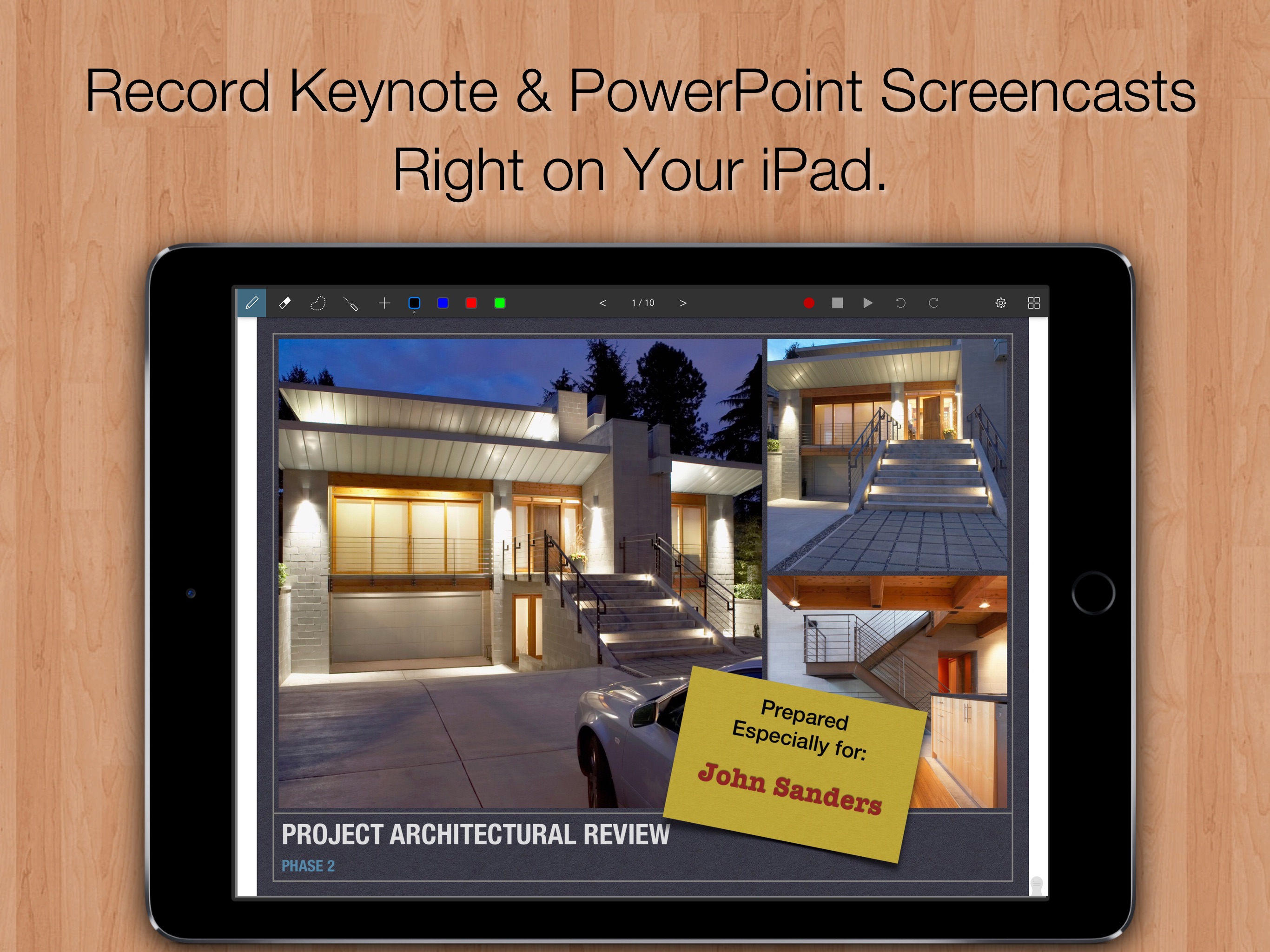 Record Keynote & PowerPoint Screencasts Right on Your iPad.

< 1 / 10 >

Prepared Especially for:

John Sanders

PROJECT ARCHITECTURAL REVIEW

PHASE 2